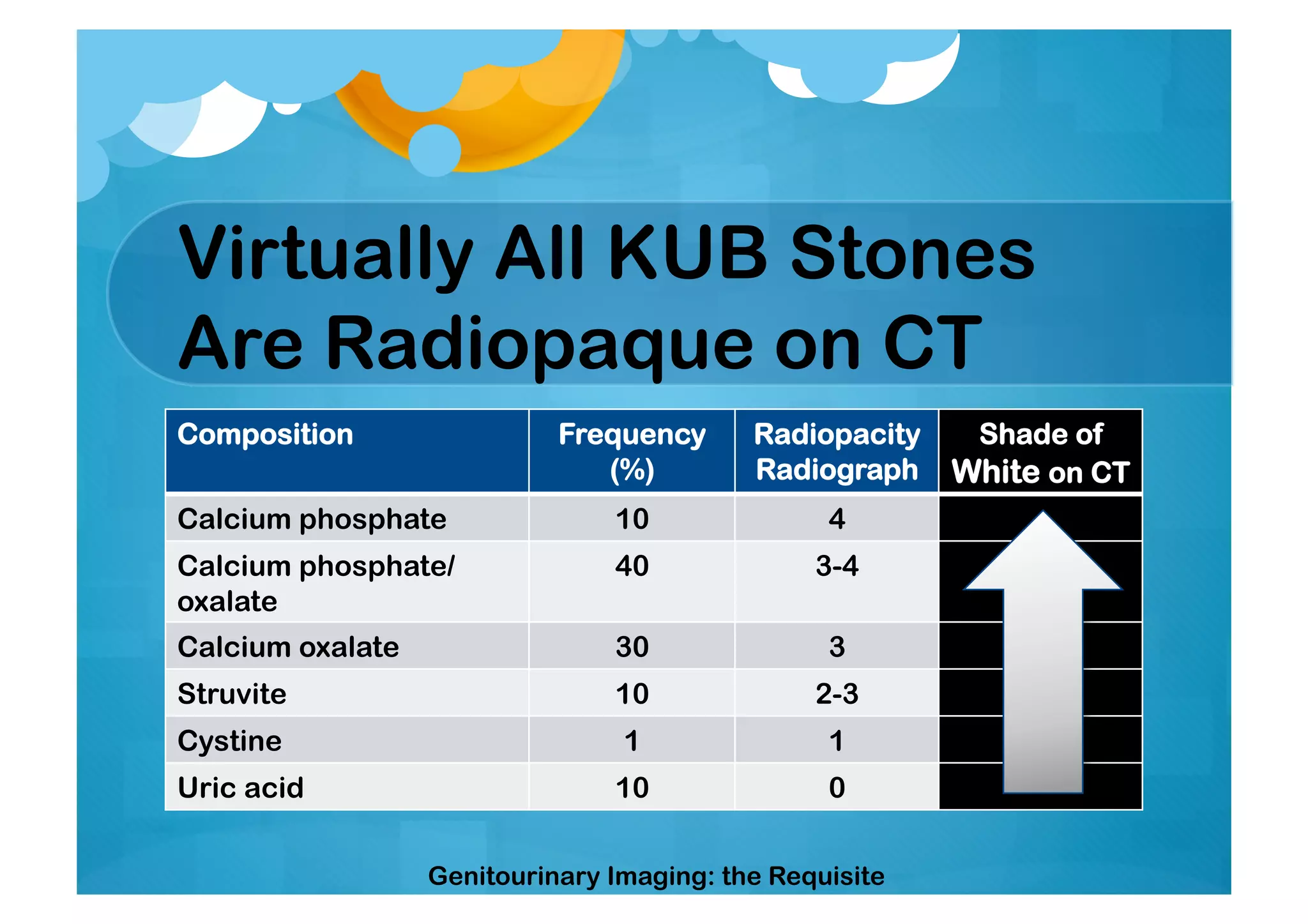 Virtually All KUB Stones Are Radiopaque on CT

| Composition | Frequency (%) | Radiopacity Radiograph | Shade of White on CT |
|---|---|---|---|
| Calcium phosphate | 10 | 4 | |
| Calcium phosphate/ oxalate | 40 | 3-4 | |
| Calcium oxalate | 30 | 3 | |
| Struvite | 10 | 2-3 | |
| Cystine | 1 | 1 | |
| Uric acid | 10 | 0 | |

Genitourinary Imaging: the Requisite